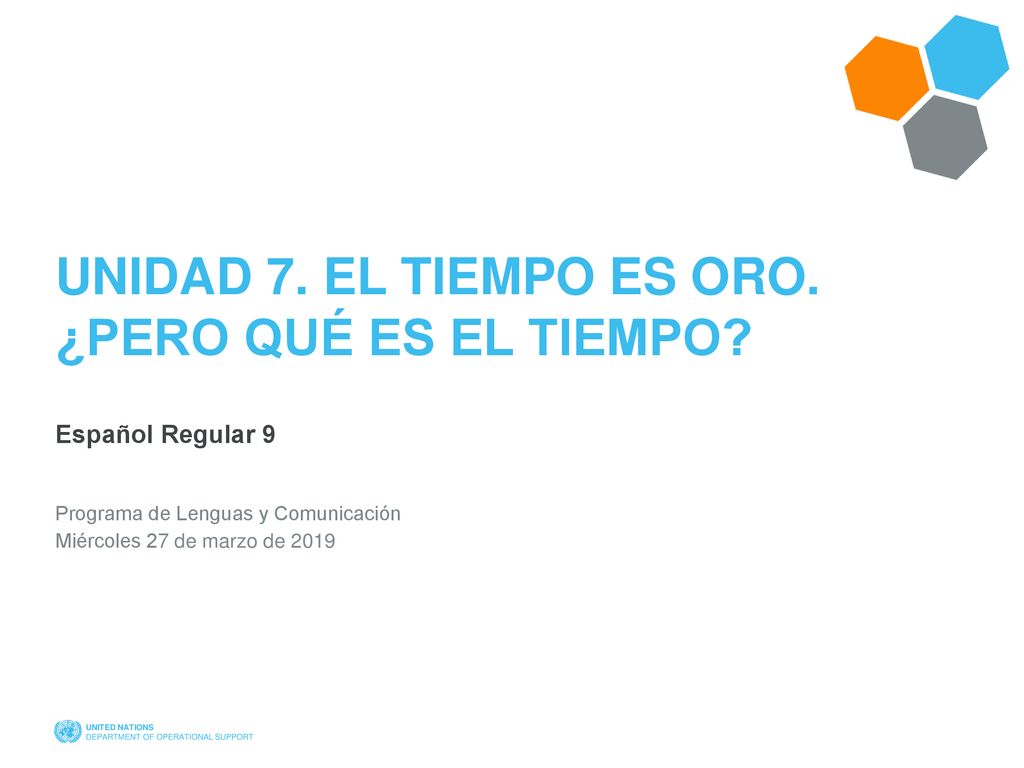 UNIDAD 7. EL TIEMPO ES ORO.
¿PERO QUÉ ES EL TIEMPO?

Español Regular 9

Programa de Lenguas y Comunicación
Miércoles 27 de marzo de 2019

UNITED NATIONS
DEPARTMENT OF OPERATIONAL SUPPORT